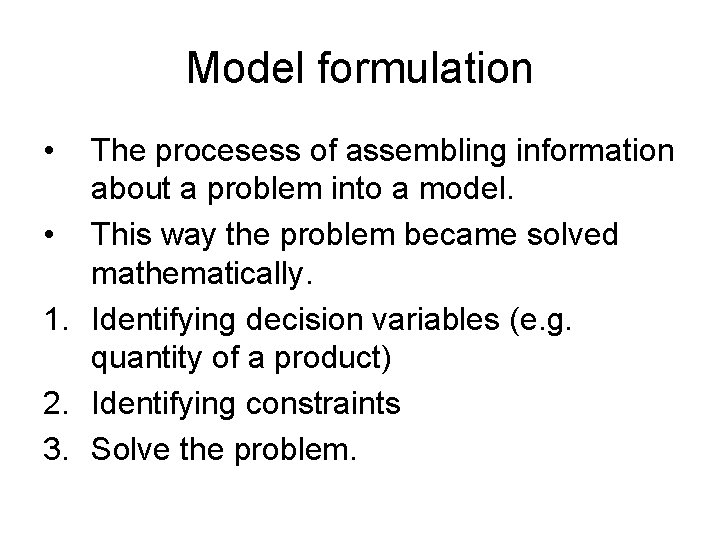 Model formulation

• The procesess of assembling information about a problem into a model.
• This way the problem became solved mathematically.
1. Identifying decision variables (e.g. quantity of a product)
2. Identifying constraints
3. Solve the problem.